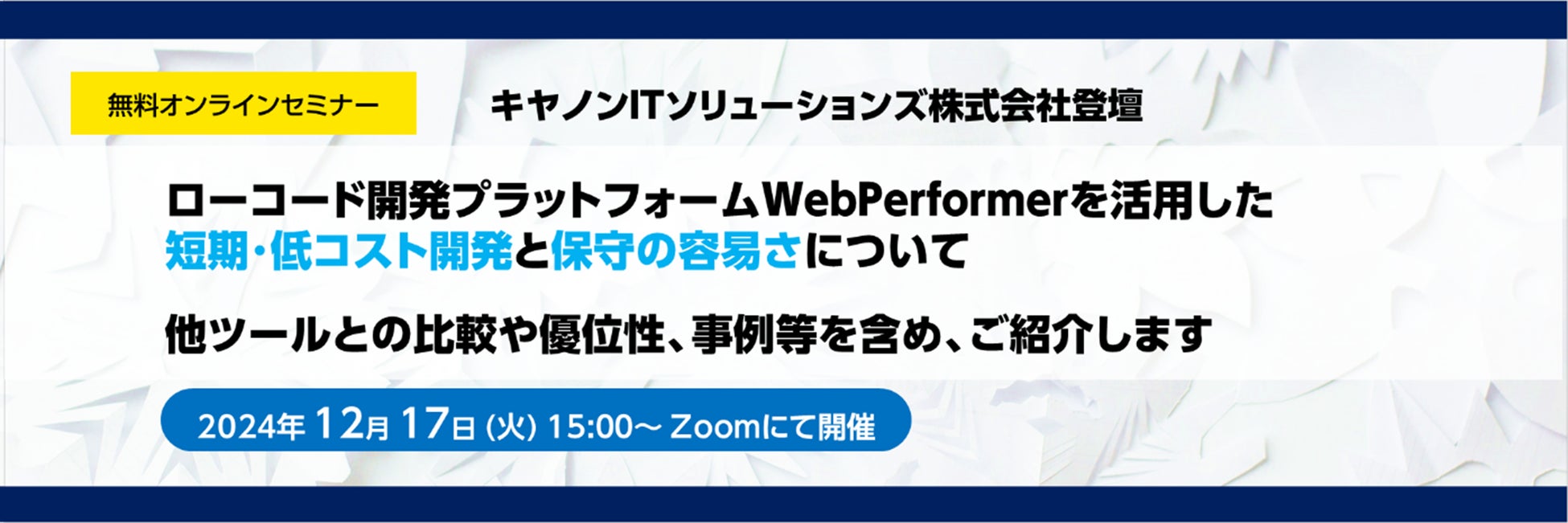 無料オンラインセミナー

キヤノンITソリューションズ株式会社登壇

ローコード開発プラットフォームWebPerformerを活用した
短期・低コスト開発と保守の容易さについて

他ツールとの比較や優位性、事例等を含め、ご紹介します

2024年 12月 17日 (火) 15:00～ Zoomにて開催